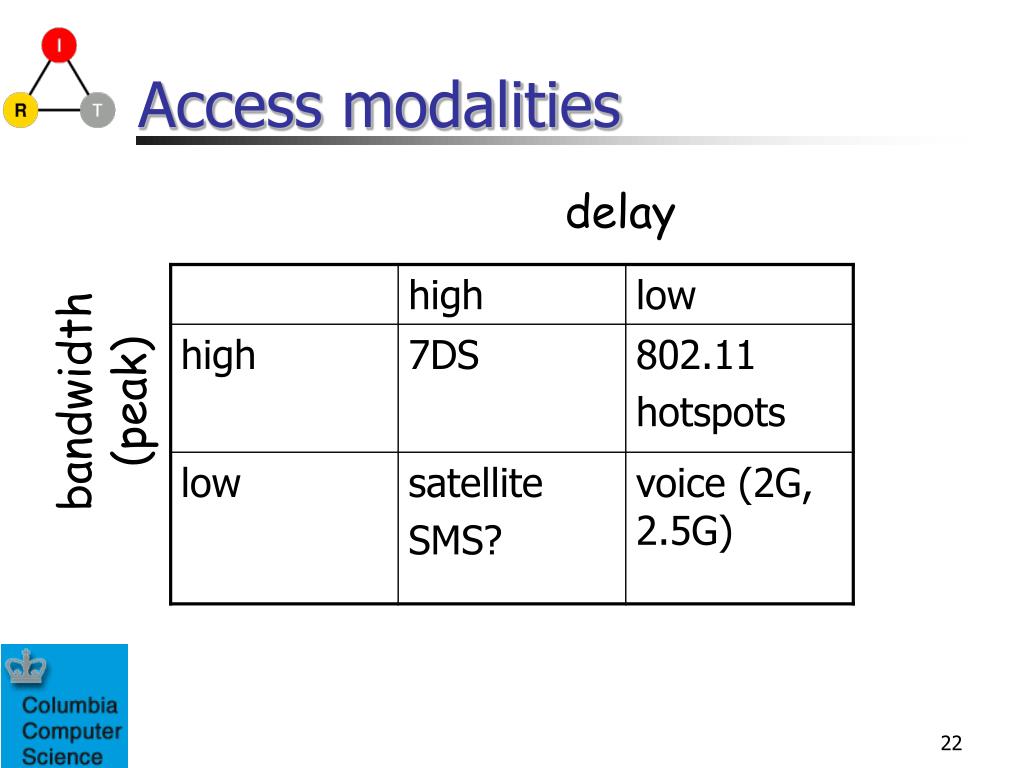 I
R
T

Access modalities

delay

bandwidth (peak)

| | high | low |
|---|---|---|
| high | 7DS | 802.11 hotspots |
| low | satellite SMS? | voice (2G, 2.5G) |

Columbia Computer Science

22